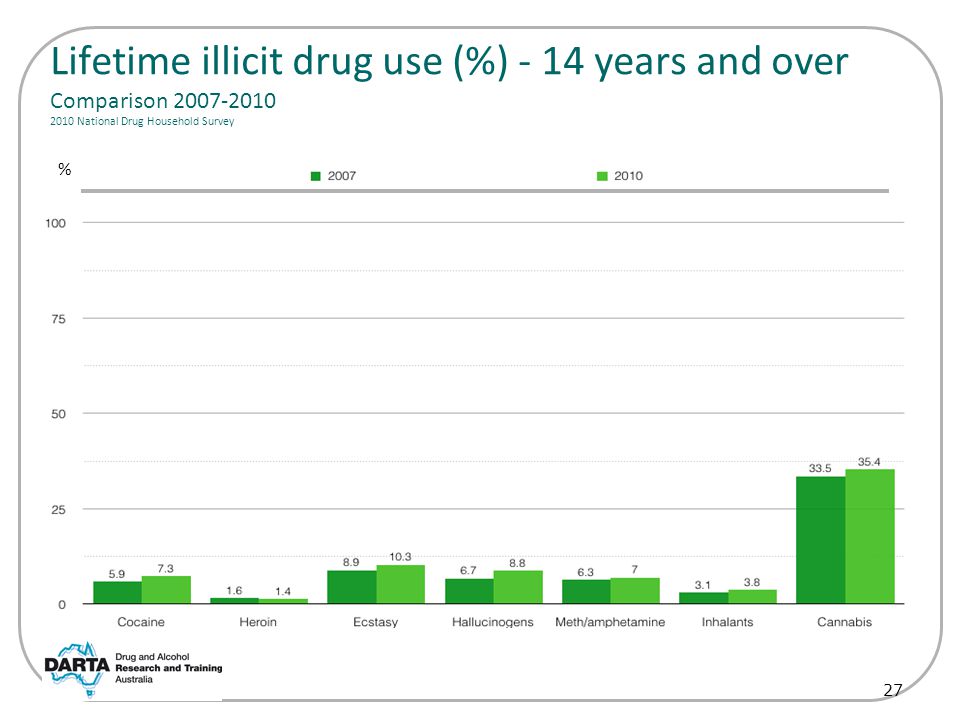 Lifetime illicit drug use (%) - 14 years and over

Comparison 2007-2010

2010 National Drug Household Survey

%

2007

2010

100

75

50

25

0

5.9

7.3

1.6

1.4

8.9

10.3

6.7

8.8

6.3

7

3.1

3.8

33.5

35.4

Cocaine

Heroin

Ecstasy

Hallucinogens

Meth/amphetamine

Inhalants

Cannabis

DARTA Drug and Alcohol Research and Training Australia

27